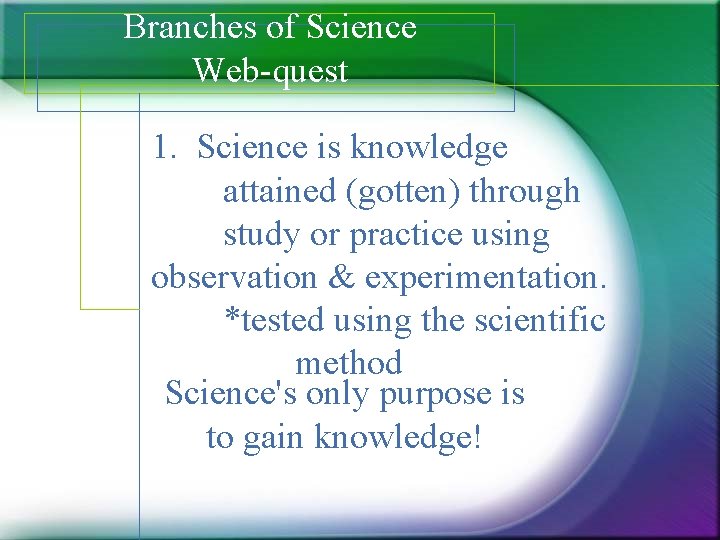 Branches of Science
Web-quest

1. Science is knowledge attained (gotten) through study or practice using observation & experimentation.
*tested using the scientific method

Science's only purpose is to gain knowledge!